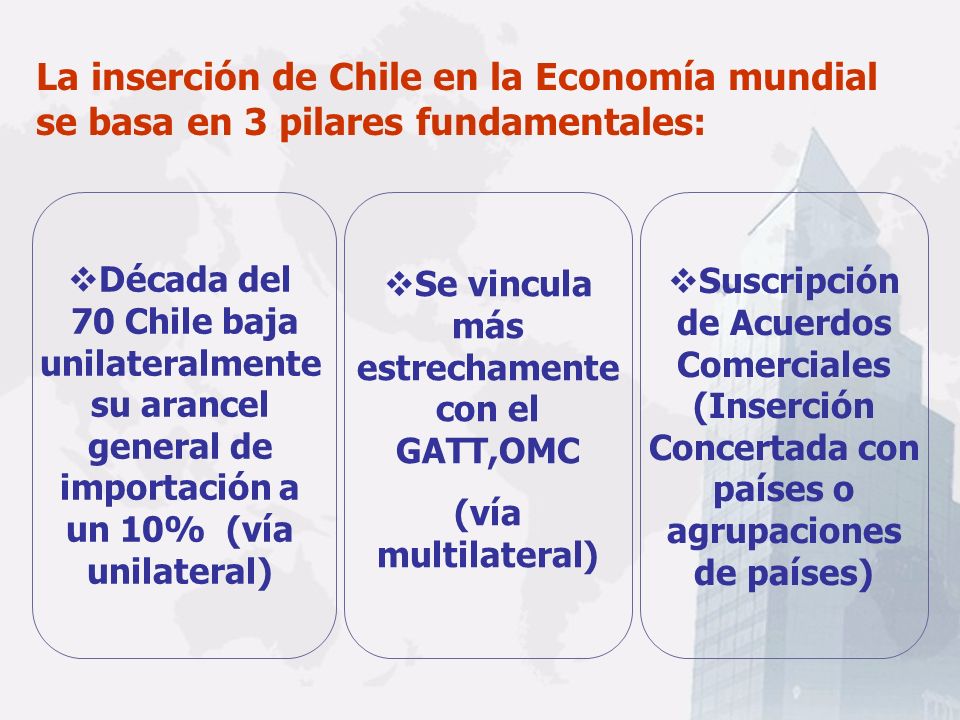 La inserción de Chile en la Economía mundial se basa en 3 pilares fundamentales:

❖Década del 70 Chile baja unilateralmente su arancel general de importación a un 10% (vía unilateral)

❖Se vincula más estrechamente con el GATT,OMC

(vía multilateral)

❖Suscripción de Acuerdos Comerciales (Inserción Concertada con países o agrupaciones de países)